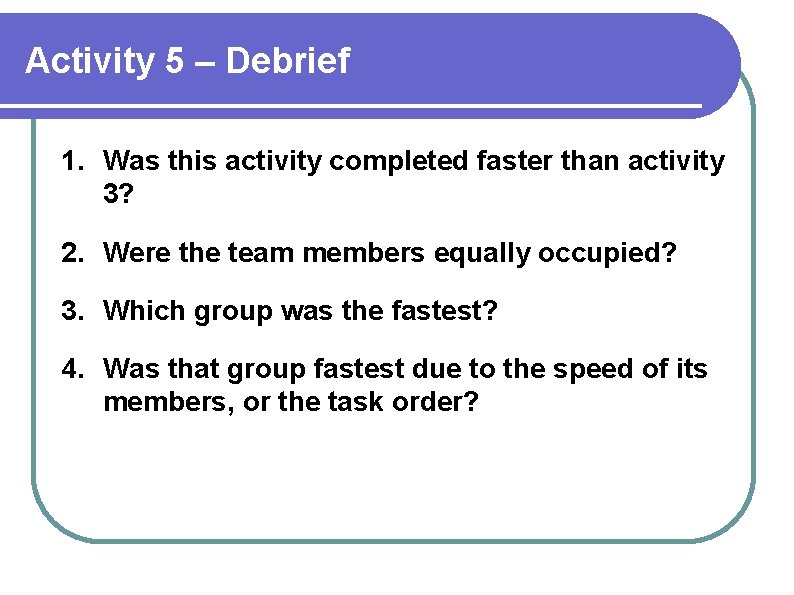 Activity 5 – Debrief

1. Was this activity completed faster than activity 3?

2. Were the team members equally occupied?

3. Which group was the fastest?

4. Was that group fastest due to the speed of its members, or the task order?